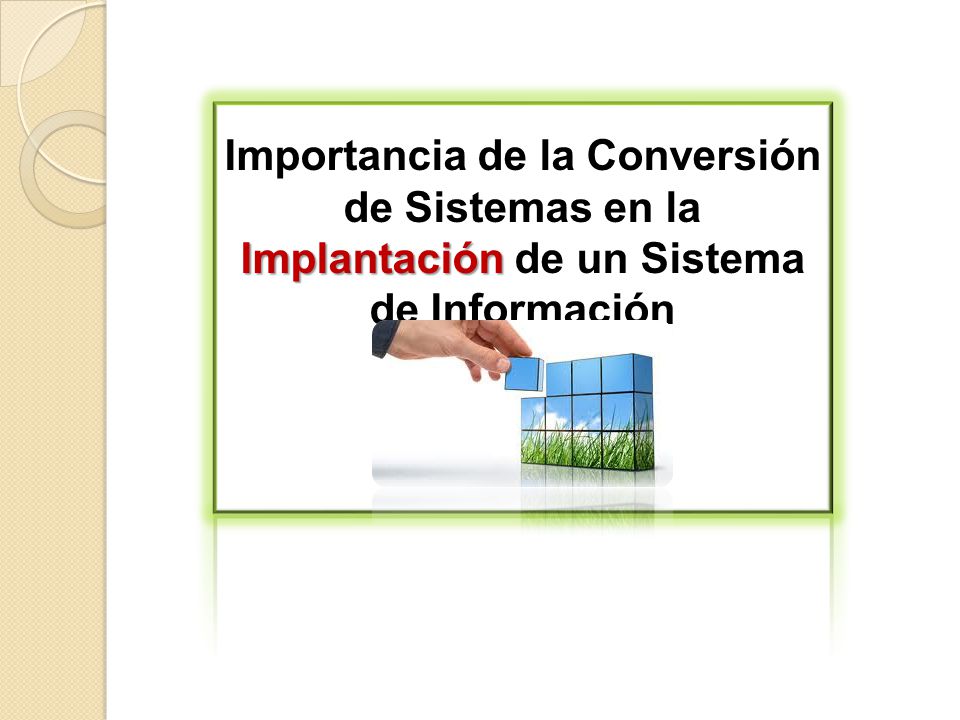 Importancia de la Conversión de Sistemas en la Implantación de un Sistema de Información